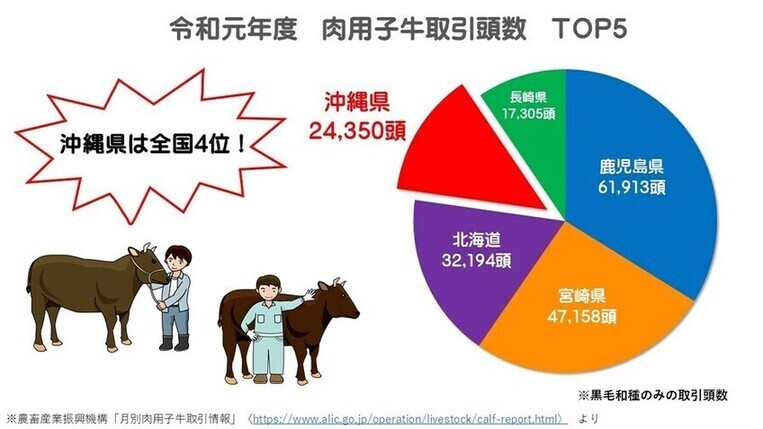 令和元年度　肉用子牛取引頭数　TOP5

沖縄県は全国4位！

沖縄県
24,350頭

長崎県
17,305頭

鹿児島県
61,913頭

北海道
32,194頭

宮崎県
47,158頭

※黒毛和種のみの取引頭数

※農畜産業振興機構「月別肉用子牛取引情報」〈https://www.alic.go.jp/operation/livestock/calf-report.html〉　より